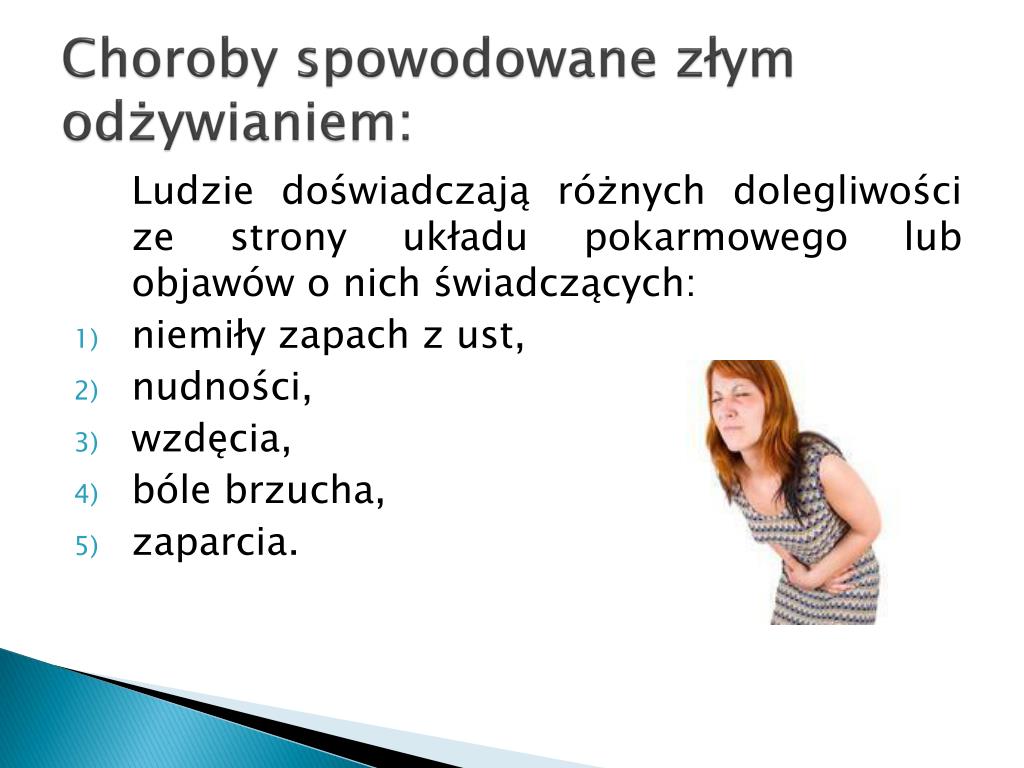 Choroby spowodowane złym odżywianiem:

Ludzie doświadczają różnych dolegliwości ze strony układu pokarmowego lub objawów o nich świadczących:

1) niemiły zapach z ust,
2) nudności,
3) wzdęcia,
4) bóle brzucha,
5) zaparcia.